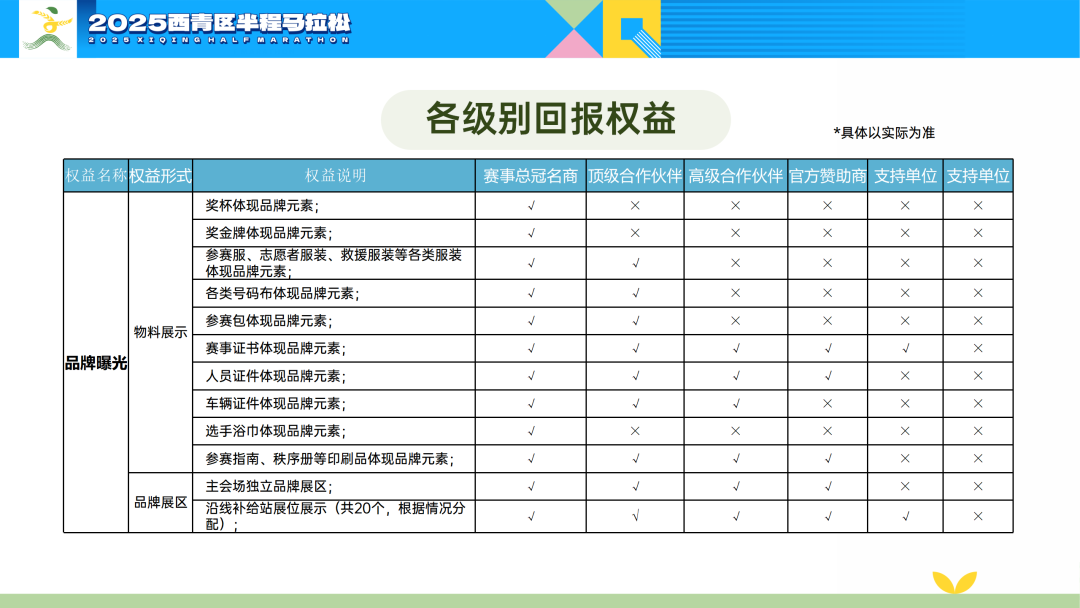 2025西青区半程马拉松
2025 XIQING HALF MARATHON

各级别回报权益

*具体以实际为准

| 权益名称 | 权益形式 | 权益说明 | 赛事总冠名商 | 顶级合作伙伴 | 高级合作伙伴 | 官方赞助商 | 支持单位 | 支持单位 |
|---|---|---|---|---|---|---|---|---|
| 品牌曝光 | 物料展示 | 奖杯体现品牌元素； | √ | × | × | × | × | × |
| | | 奖金牌体现品牌元素； | √ | × | × | × | × | × |
| | | 参赛服、志愿者服装、救援服装等各类服装体现品牌元素； | √ | √ | × | × | × | × |
| | | 各类号码布体现品牌元素； | √ | √ | × | × | × | × |
| | | 参赛包体现品牌元素； | √ | √ | × | × | × | × |
| | | 赛事证书体现品牌元素； | √ | √ | √ | √ | √ | × |
| | | 人员证件体现品牌元素； | √ | √ | √ | √ | × | × |
| | | 车辆证件体现品牌元素； | √ | √ | √ | × | × | × |
| | | 选手浴巾体现品牌元素； | √ | × | × | × | × | × |
| | | 参赛指南、秩序册等印刷品体现品牌元素； | √ | √ | √ | √ | × | × |
| | 品牌展区 | 主会场独立品牌展区； | √ | √ | √ | √ | × | × |
| | | 沿线补给站展位展示（共20个，根据情况分配）； | √ | √ | √ | √ | √ | × |